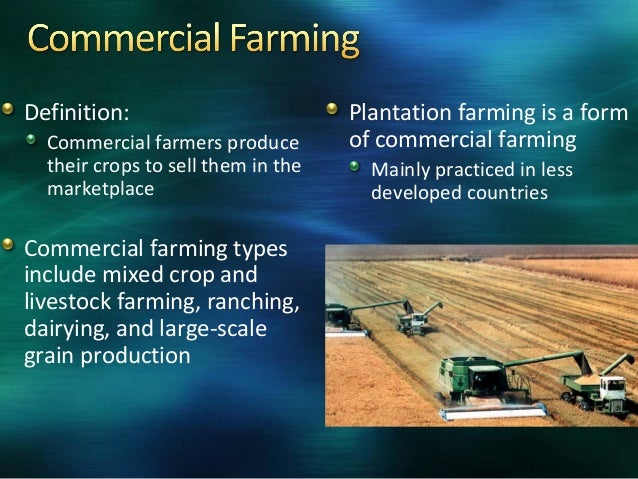 Commercial Farming

Definition:

Commercial farmers produce their crops to sell them in the marketplace

Commercial farming types include mixed crop and livestock farming, ranching, dairying, and large-scale grain production

Plantation farming is a form of commercial farming

Mainly practiced in less developed countries